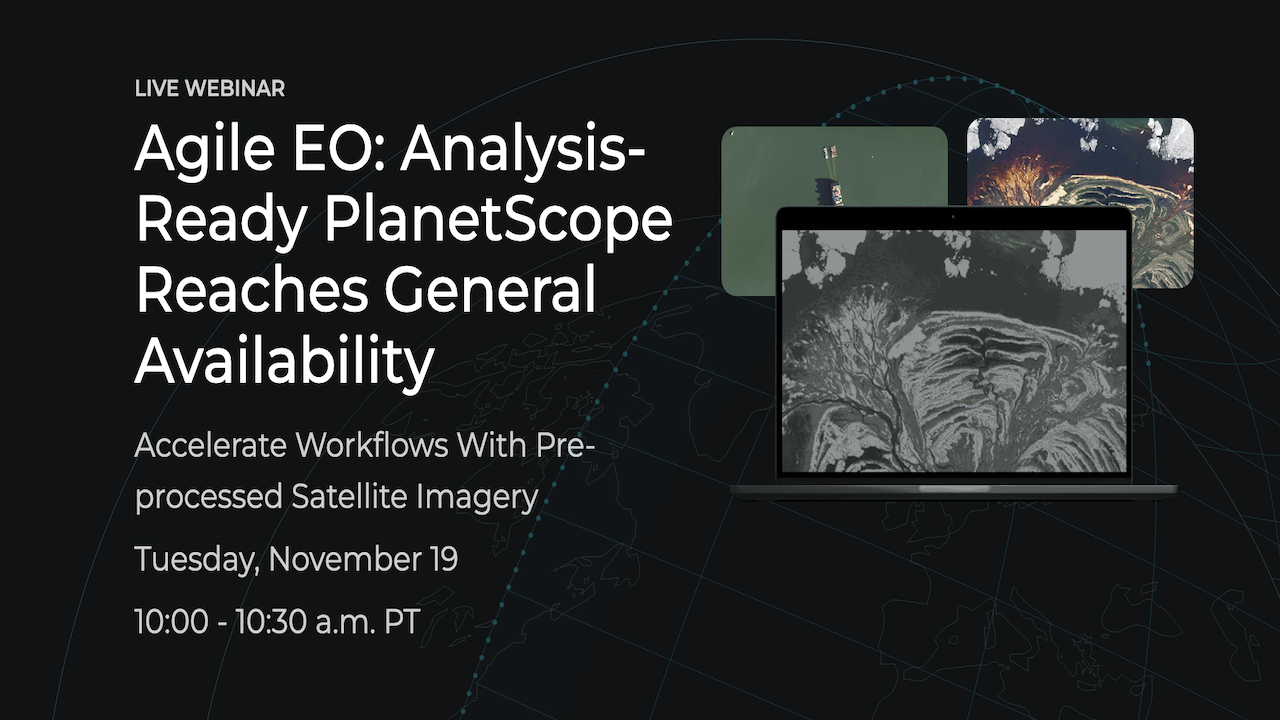 LIVE WEBINAR

Agile EO: Analysis-Ready PlanetScope Reaches General Availability

Accelerate Workflows With Pre-processed Satellite Imagery

Tuesday, November 19

10:00 - 10:30 a.m. PT